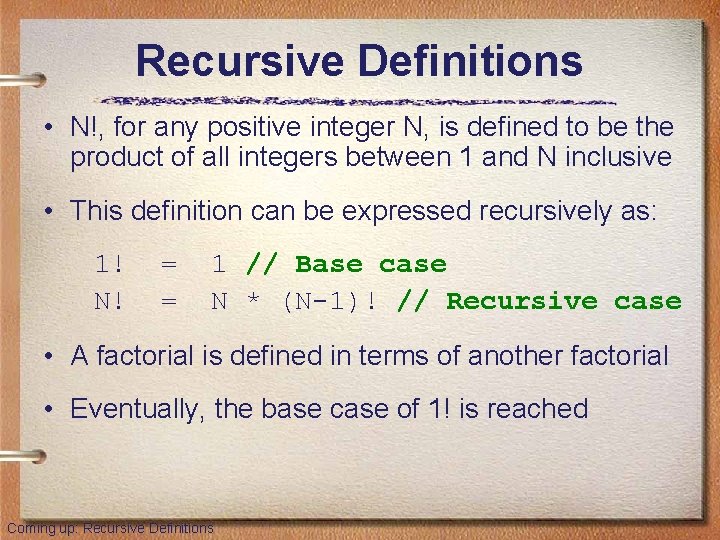 Recursive Definitions

• N!, for any positive integer N, is defined to be the product of all integers between 1 and N inclusive

• This definition can be expressed recursively as:

1! = 1 // Base case
N! = N * (N-1)! // Recursive case

• A factorial is defined in terms of another factorial

• Eventually, the base case of 1! is reached

Coming up: Recursive Definitions